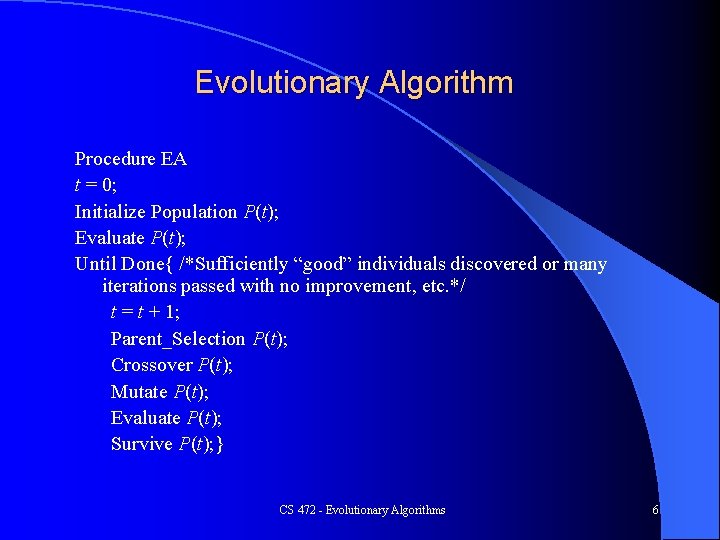 Evolutionary Algorithm

Procedure EA
$t = 0$;
Initialize Population $P(t)$;
Evaluate $P(t)$;
Until Done{ /*Sufficiently “good” individuals discovered or many iterations passed with no improvement, etc.*/
$t = t + 1$;
Parent_Selection $P(t)$;
Crossover $P(t)$;
Mutate $P(t)$;
Evaluate $P(t)$;
Survive $P(t)$;}

CS 472 - Evolutionary Algorithms

6